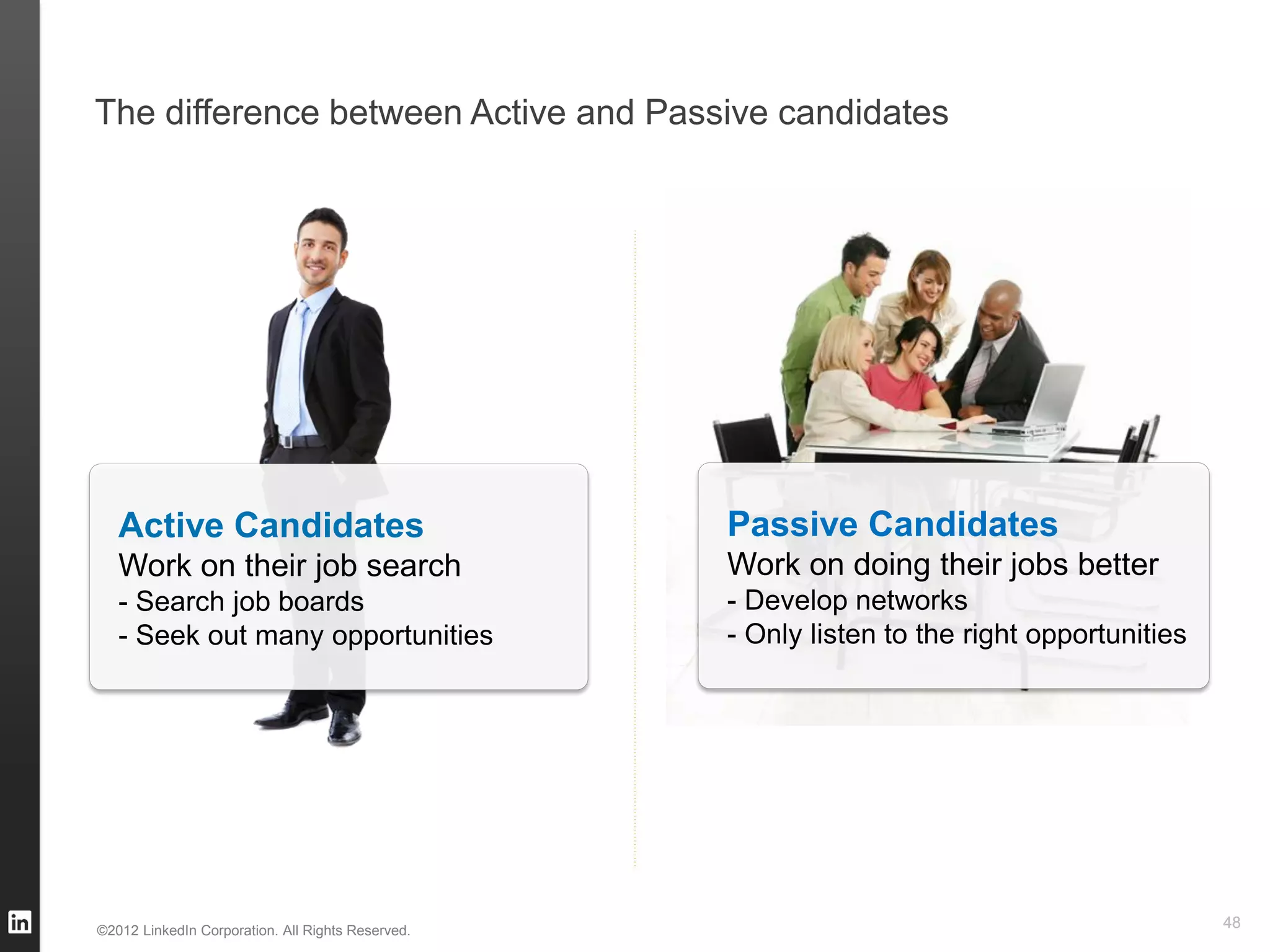 The difference between Active and Passive candidates

Active Candidates
Work on their job search
- Search job boards
- Seek out many opportunities

Passive Candidates
Work on doing their jobs better
- Develop networks
- Only listen to the right opportunities

in

©2012 LinkedIn Corporation. All Rights Reserved.

48